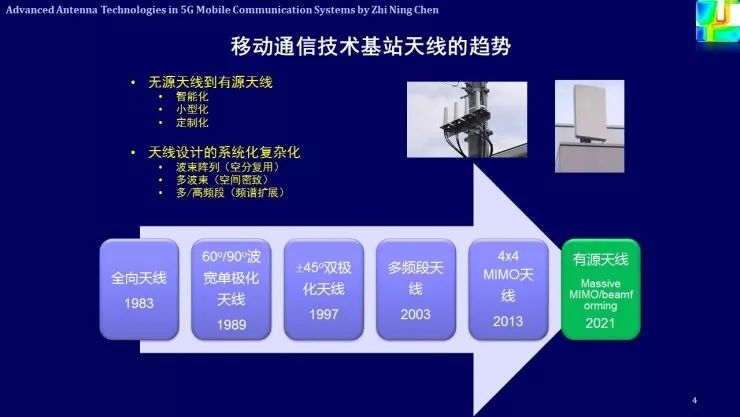 Advanced Antenna Technologies in 5G Mobile Communication Systems by Zhi Ning Chen

移动通信技术基站天线的趋势

• 无源天线到有源天线
  • 智能化
  • 小型化
  • 定制化

• 天线设计的系统化复杂化
  • 波束阵列（空分复用）
  • 多波束（空间密致）
  • 多/高频段（频谱扩展）

全向天线
1983

60º/90º波宽单极化天线
1989

±45º双极化天线
1997

多频段天线
2003

4x4 MIMO天线
2013

有源天线
Massive MIMO/beamforming
2021

4